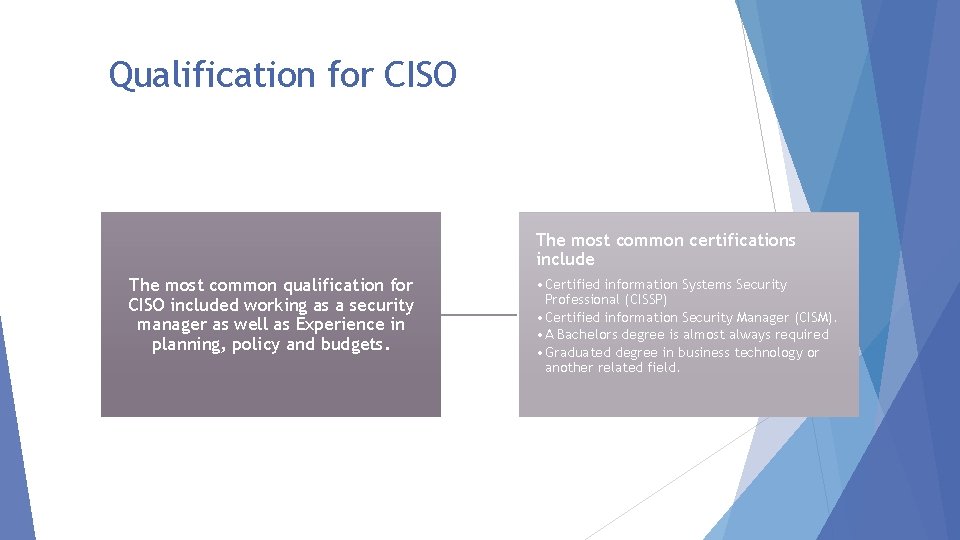 Qualification for CISO

The most common qualification for CISO included working as a security manager as well as Experience in planning, policy and budgets.

The most common certifications include

• Certified information Systems Security Professional (CISSP)
• Certified information Security Manager (CISM).
• A Bachelors degree is almost always required
• Graduated degree in business technology or another related field.